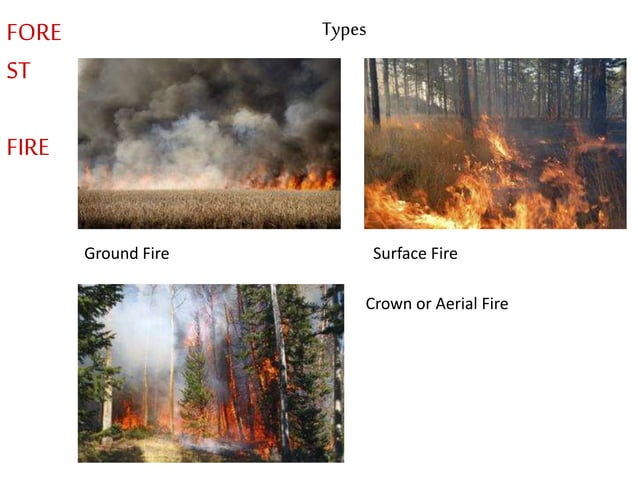 FORE
ST

FIRE

Types

Ground Fire

Surface Fire

Crown or Aerial Fire